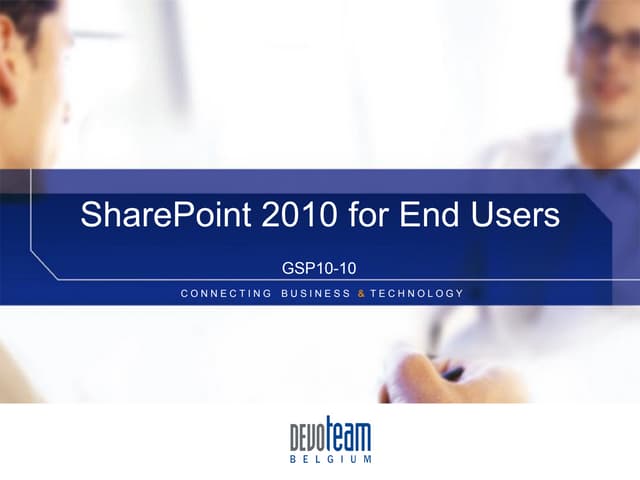 SharePoint 2010 for End Users

GSP10-10

CONNECTING BUSINESS & TECHNOLOGY

DEVOteam
BELGIUM